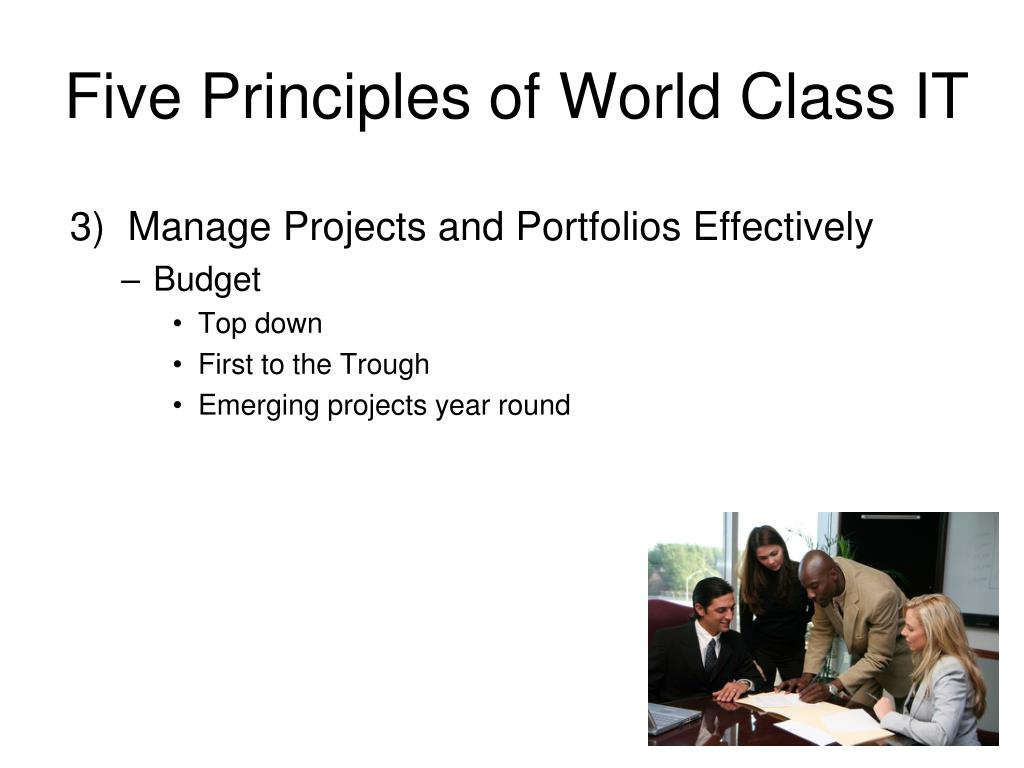 Five Principles of World Class IT

3) Manage Projects and Portfolios Effectively

– Budget

• Top down
• First to the Trough
• Emerging projects year round